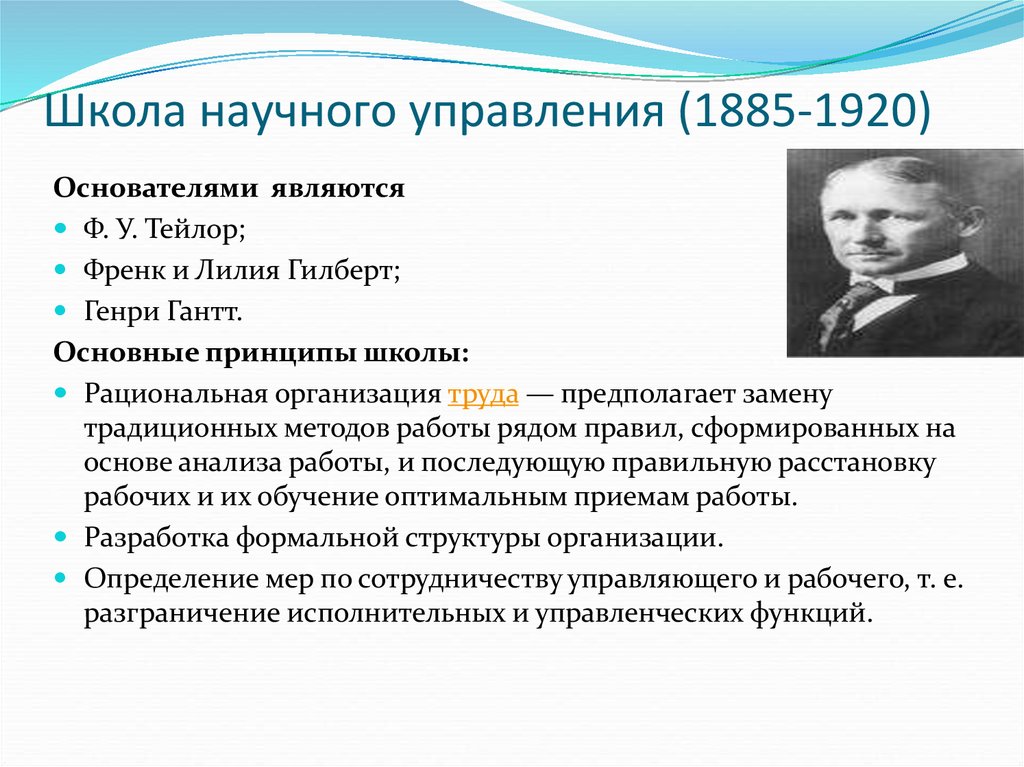 Школа научного управления (1885-1920)

Основателями являются

Ф. У. Тейлор;

Френк и Лилия Гилберт;

Генри Гантт.

Основные принципы школы:

Рациональная организация труда — предполагает замену традиционных методов работы рядом правил, сформированных на основе анализа работы, и последующую правильную расстановку рабочих и их обучение оптимальным приемам работы.

Разработка формальной структуры организации.

Определение мер по сотрудничеству управляющего и рабочего, т. е. разграничение исполнительных и управленческих функций.